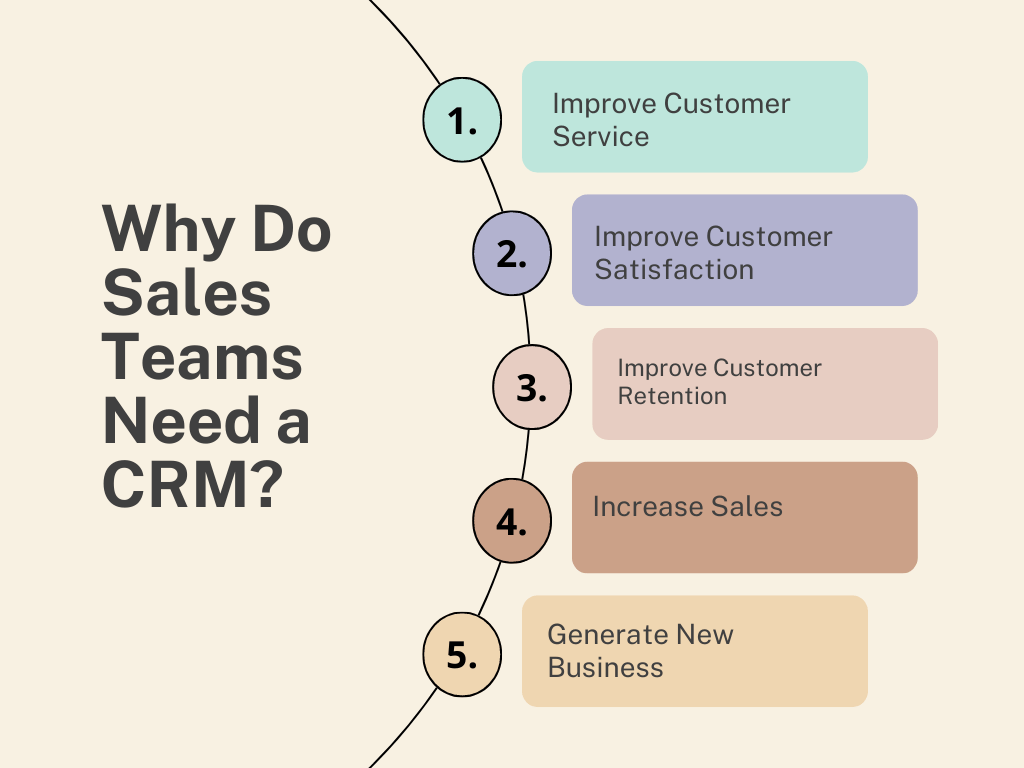 Why Do Sales Teams Need a CRM?

1. Improve Customer Service

2. Improve Customer Satisfaction

3. Improve Customer Retention

4. Increase Sales

5. Generate New Business